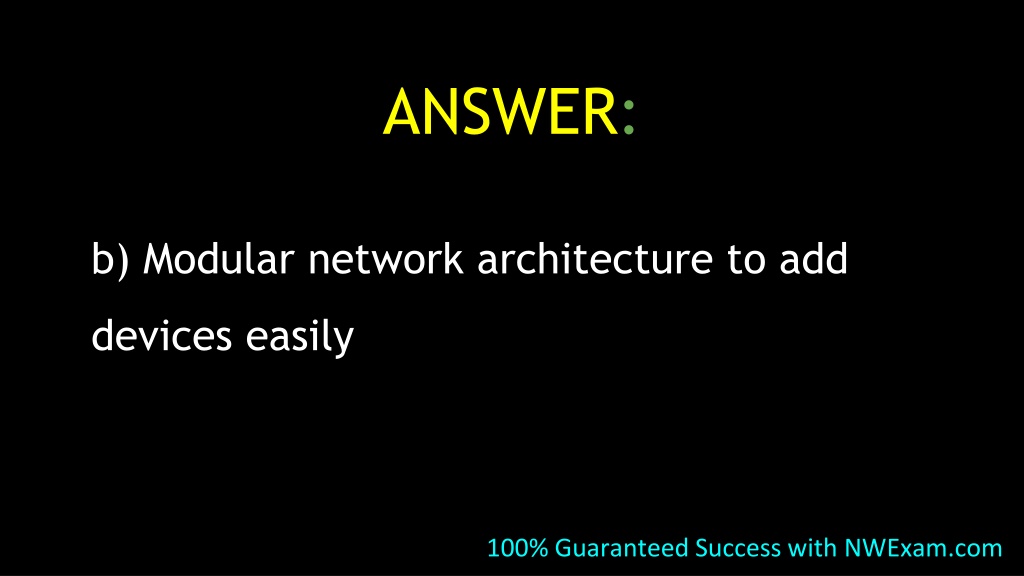 ANSWER:

b) Modular network architecture to add devices easily

100% Guaranteed Success with NWExam.com